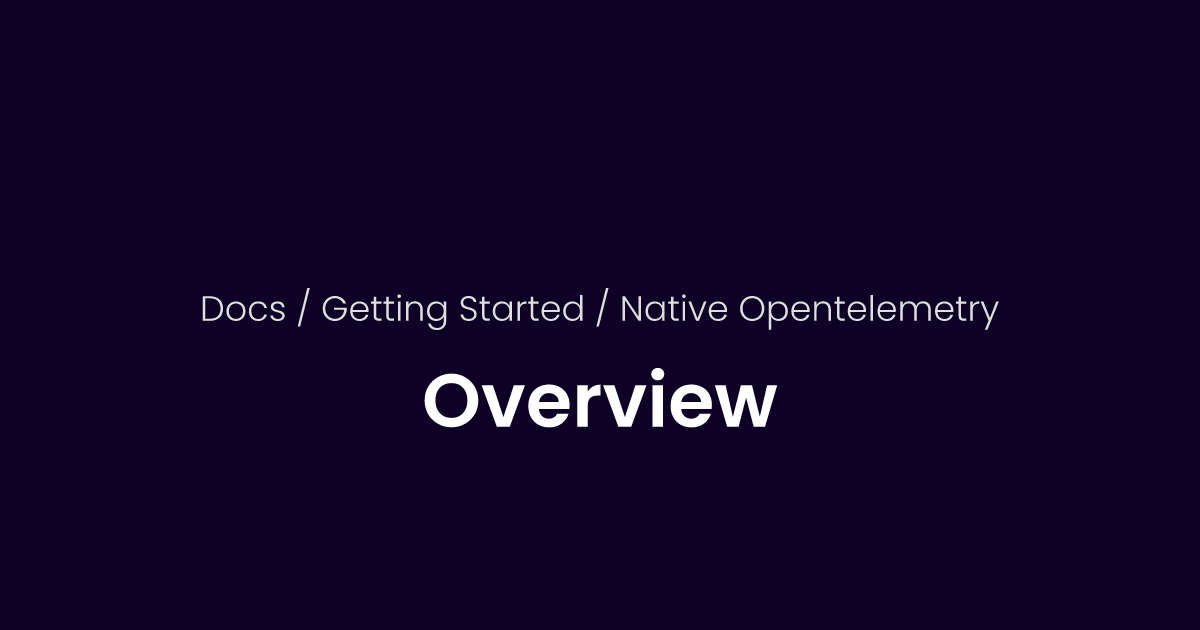 Docs / Getting Started / Native Opentelemetry

Overview